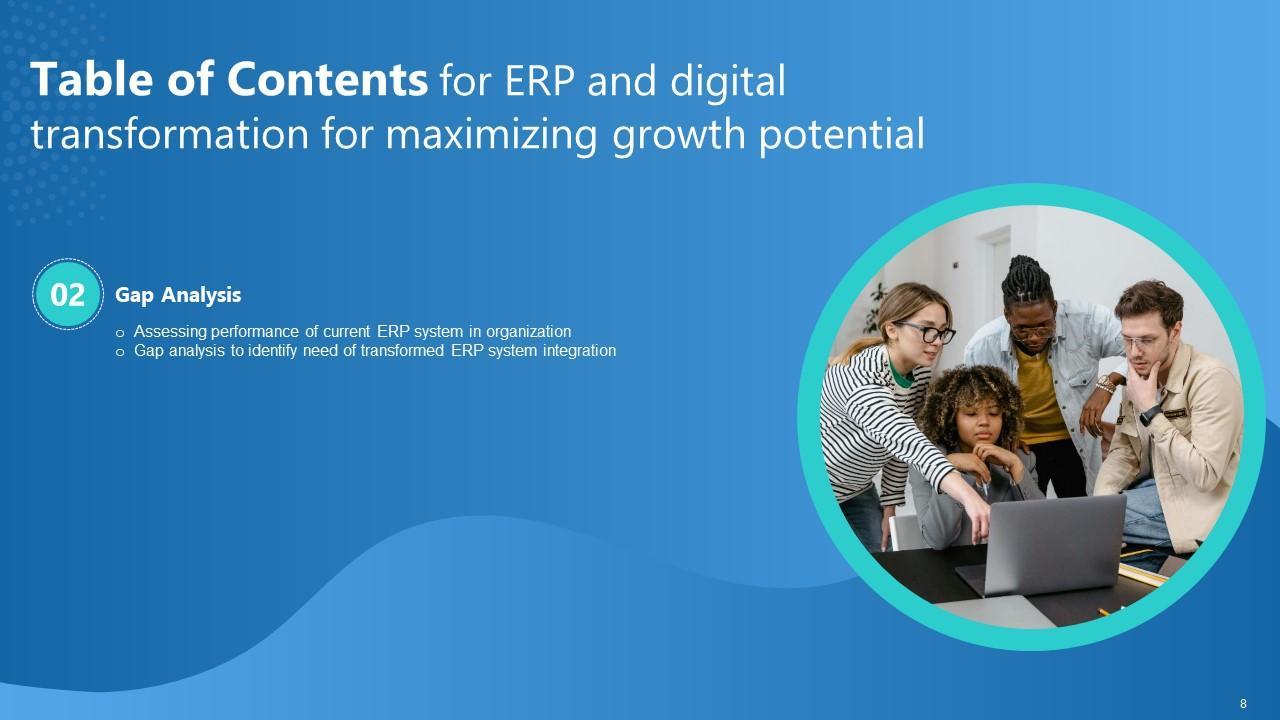 Table of Contents for ERP and digital transformation for maximizing growth potential

02

Gap Analysis

o Assessing performance of current ERP system in organization
o Gap analysis to identify need of transformed ERP system integration

8